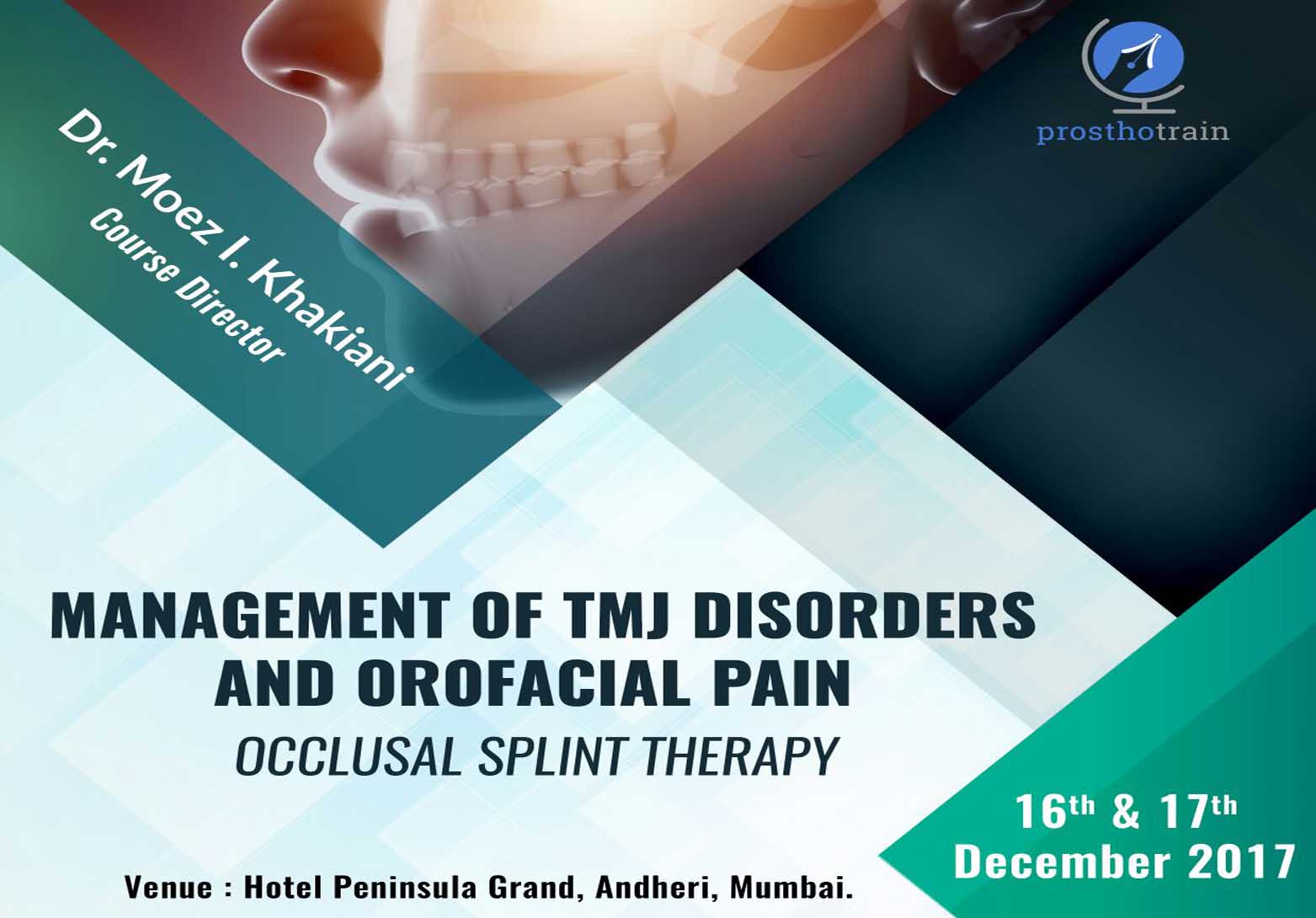 prosthotrain

Dr. Moez I. Khakiani
Course Director

MANAGEMENT OF TMJ DISORDERS AND OROFACIAL PAIN
OCCLUSAL SPLINT THERAPY

16th & 17th December 2017

Venue : Hotel Peninsula Grand, Andheri, Mumbai.